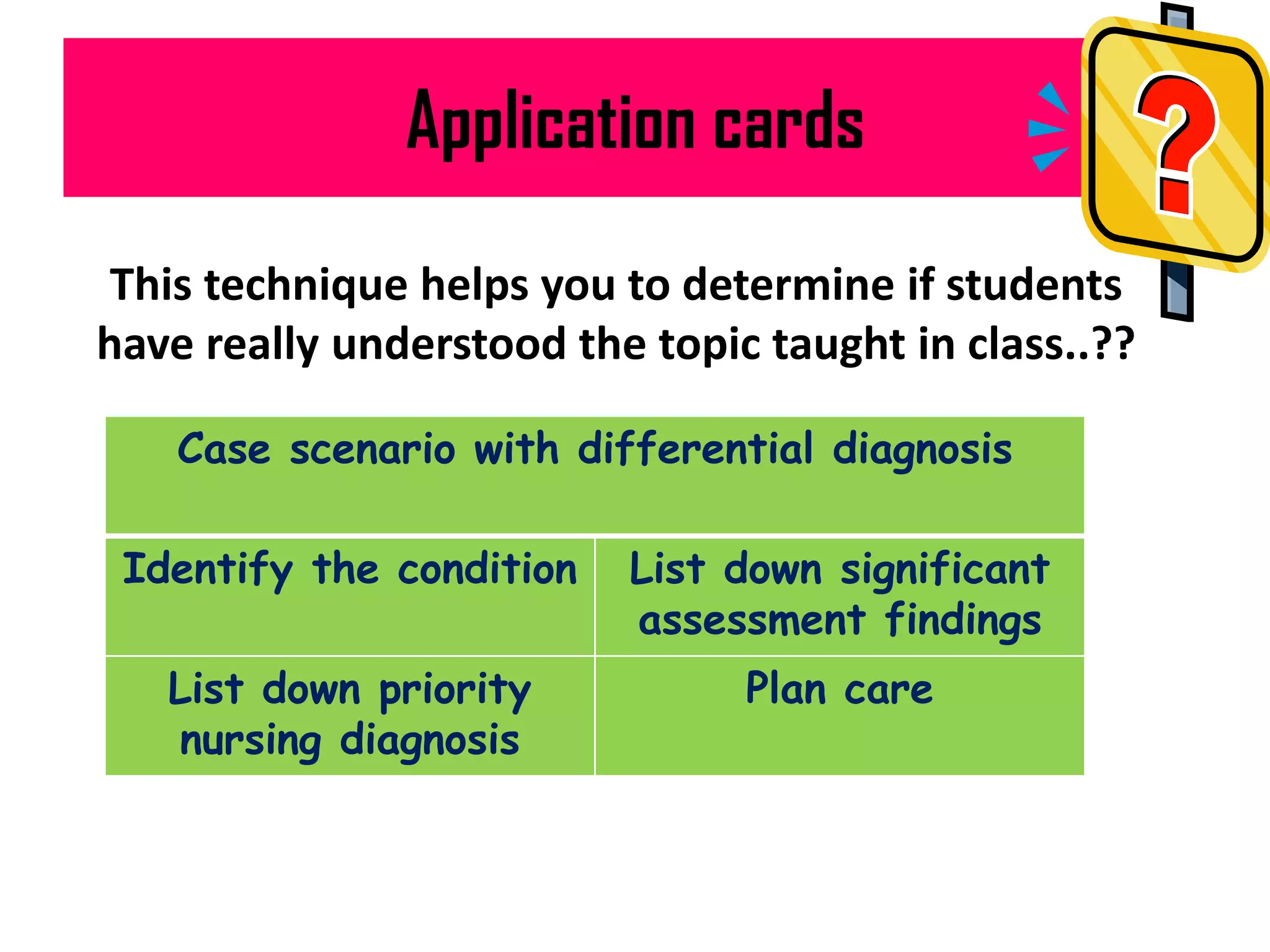 Application cards

?

This technique helps you to determine if students have really understood the topic taught in class..??

| Case scenario with differential diagnosis | |
|---|---|
| Identify the condition | List down significant assessment findings |
| List down priority nursing diagnosis | Plan care |